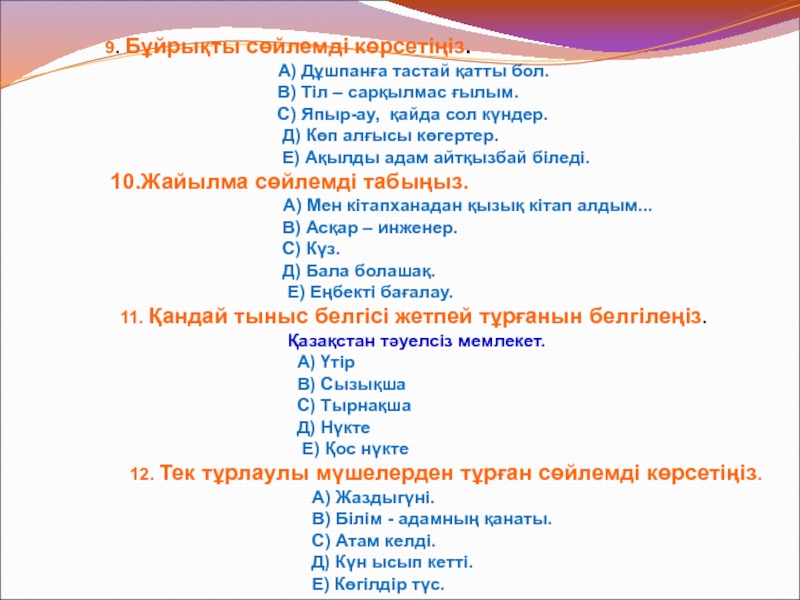 9. Бұйрықты сөйлемді көрсетіңіз.

А) Дұшпанға тастай қатты бол.
В) Тіл – сарқылмас ғылым.
С) Япыр-ау, қайда сол күндер.
Д) Көп алғысы көгертер.
Е) Ақылды адам айтқызбай біледі.

10.Жайылма сөйлемді табыңыз.

А) Мен кітапханадан қызық кітап алдым...
В) Асқар – инженер.
С) Күз.
Д) Бала болашақ.
Е) Еңбекті бағалау.

11. Қандай тыныс белгісі жетпей тұрғанын белгілеңіз.

Қазақстан тәуелсіз мемлекет.
А) Үтір
В) Сызықша
С) Тырнақша
Д) Нүкте
Е) Қос нүкте

12. Тек тұрлаулы мүшелерден тұрған сөйлемді көрсетіңіз.

А) Жаздыгүні.
В) Білім - адамның қанаты.
С) Атам келді.
Д) Күн ысып кетті.
Е) Көгілдір түс.